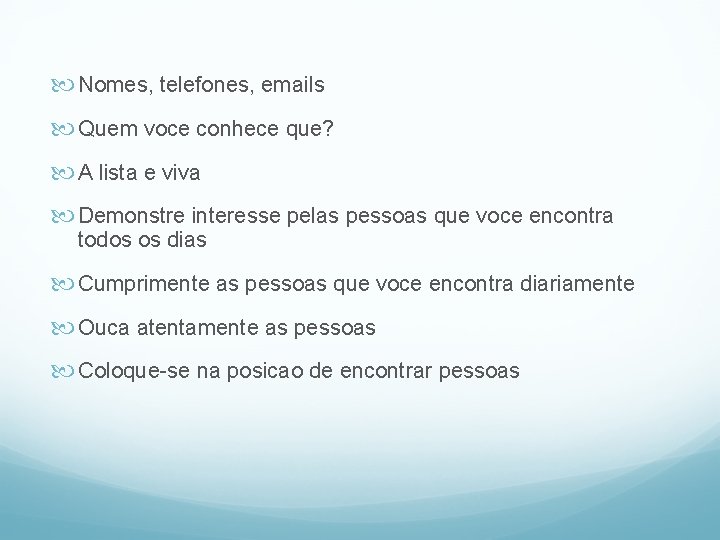 Nomes, telefones, emails

Quem voce conhece que?

A lista e viva

Demonstre interesse pelas pessoas que voce encontra todos os dias

Cumprimente as pessoas que voce encontra diariamente

Ouca atentamente as pessoas

Coloque-se na posicao de encontrar pessoas